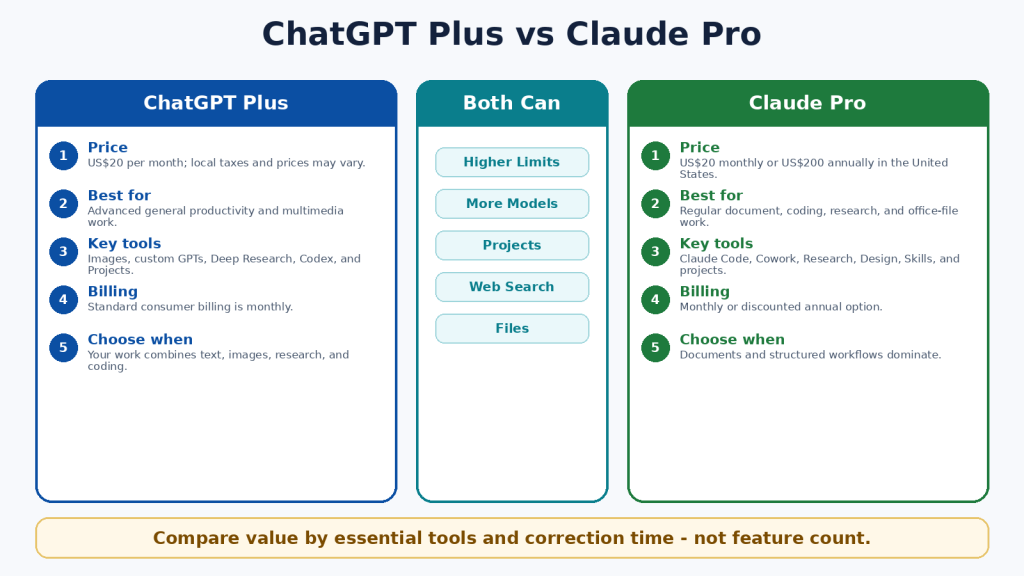 ChatGPT Plus vs Claude Pro

ChatGPT Plus

1 Price
US$20 per month; local taxes and prices may vary.

2 Best for
Advanced general productivity and multimedia work.

3 Key tools
Images, custom GPTs, Deep Research, Codex, and Projects.

4 Billing
Standard consumer billing is monthly.

5 Choose when
Your work combines text, images, research, and coding.

Both Can

Higher Limits

More Models

Projects

Web Search

Files

Claude Pro

1 Price
US$20 monthly or US$200 annually in the United States.

2 Best for
Regular document, coding, research, and office-file work.

3 Key tools
Claude Code, Cowork, Research, Design, Skills, and projects.

4 Billing
Monthly or discounted annual option.

5 Choose when
Documents and structured workflows dominate.

Compare value by essential tools and correction time - not feature count.